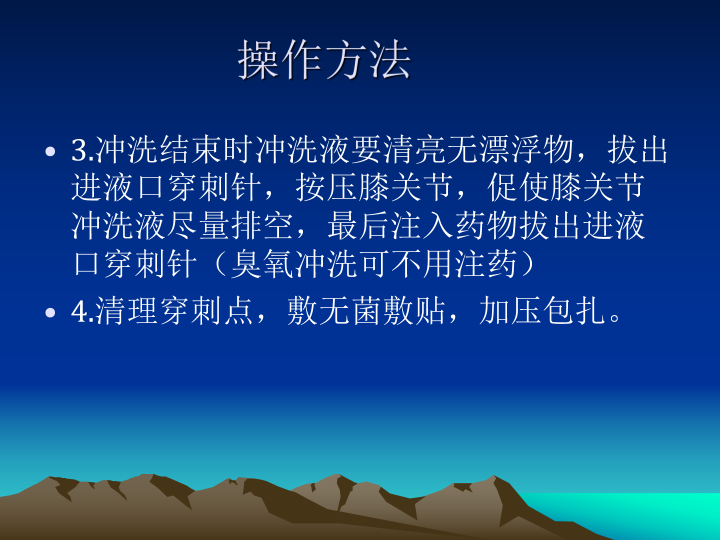 操作方法

• 3.冲洗结束时冲洗液要清亮无漂浮物，拔出进液口穿刺针，按压膝关节，促使膝关节冲洗液尽量排空，最后注入药物拔出进液口穿刺针（臭氧冲洗可不用注药）

• 4.清理穿刺点，敷无菌敷贴，加压包扎。